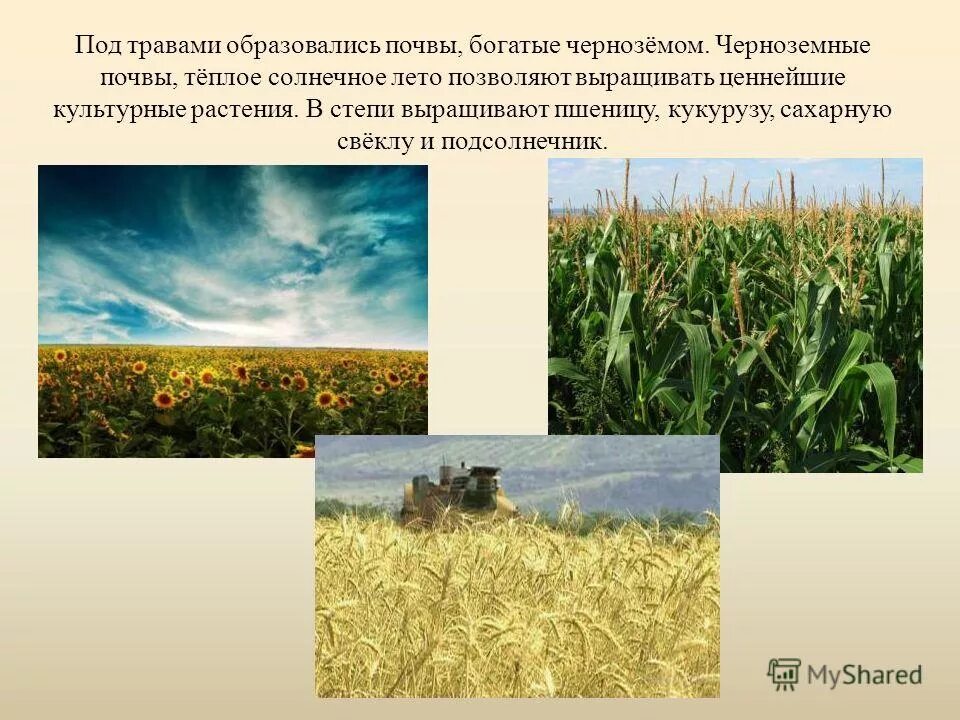 Под травами образовались почвы, богатые чернозёмом. Черноземные почвы, тёплое солнечное лето позволяют выращивать ценнейшие культурные растения. В степи выращивают пшеницу, кукурузу, сахарную свёклу и подсолнечник.

MyShared